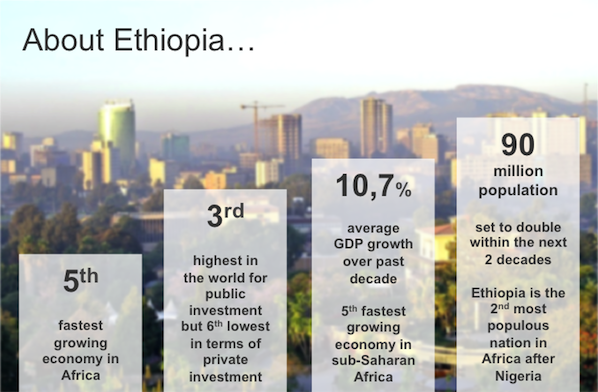 About Ethiopia…

$5^{th}$

fastest growing economy in Africa

$3^{rd}$

highest in the world for public investment but $6^{th}$ lowest in terms of private investment

10,7%

average GDP growth over past decade

$5^{th}$ fastest growing economy in sub-Saharan Africa

90

million population

set to double within the next 2 decades

Ethiopia is the $2^{nd}$ most populous nation in Africa after Nigeria